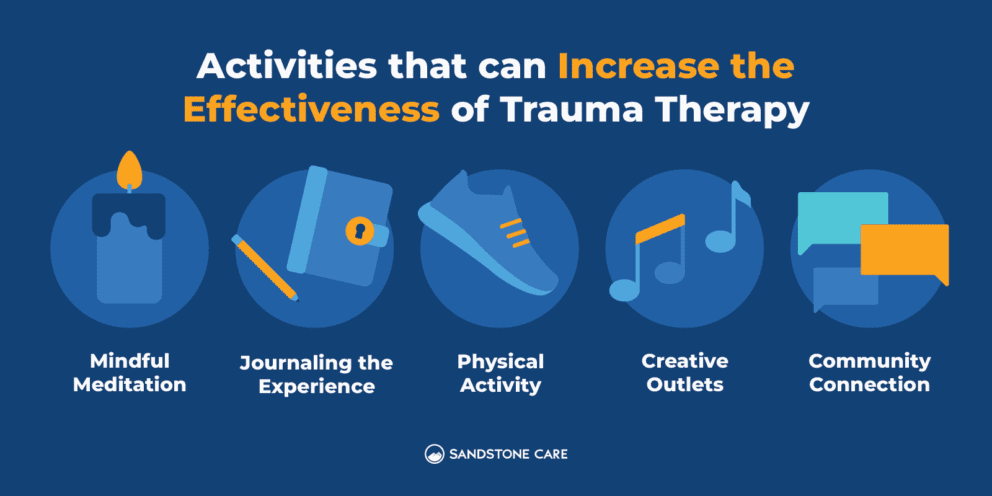 Activities that can Increase the Effectiveness of Trauma Therapy

Mindful Meditation

Journaling the Experience

Physical Activity

Creative Outlets

Community Connection

SANDSTONE CARE